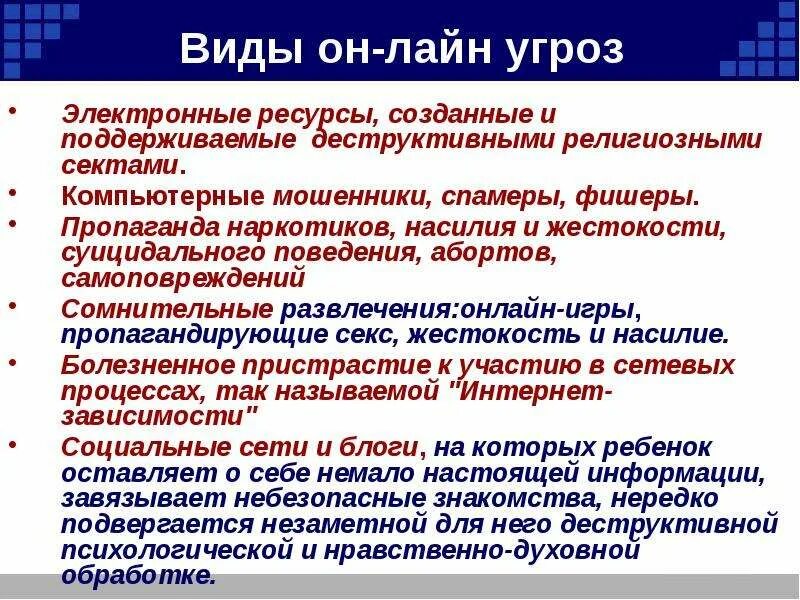 Виды он-лайн угроз

• Электронные ресурсы, созданные и поддерживаемые деструктивными религиозными сектами.
• Компьютерные мошенники, спамеры, фишеры.
• Пропаганда наркотиков, насилия и жестокости, суицидального поведения, абортов, самоповреждений
• Сомнительные развлечения:онлайн-игры, пропагандирующие секс, жестокость и насилие.
• Болезненное пристрастие к участию в сетевых процессах, так называемой "Интернет-зависимости"
• Социальные сети и блоги, на которых ребенок оставляет о себе немало настоящей информации, завязывает небезопасные знакомства, нередко подвергается незаметной для него деструктивной психологической и нравственно-духовной обработке.